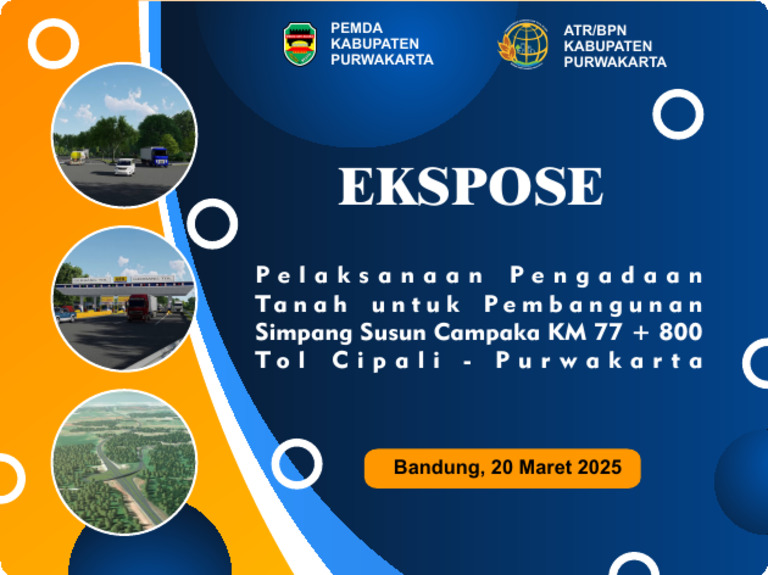 PEMDA
KABUPATEN
PURWAKARTA

ATR/BPN
KABUPATEN
PURWAKARTA

EKSPOSE

Pelaksanaan Pengadaan Tanah untuk Pembangunan Simpang Susun Campaka KM 77 + 800 Tol Cipali - Purwakarta

Bandung, 20 Maret 2025